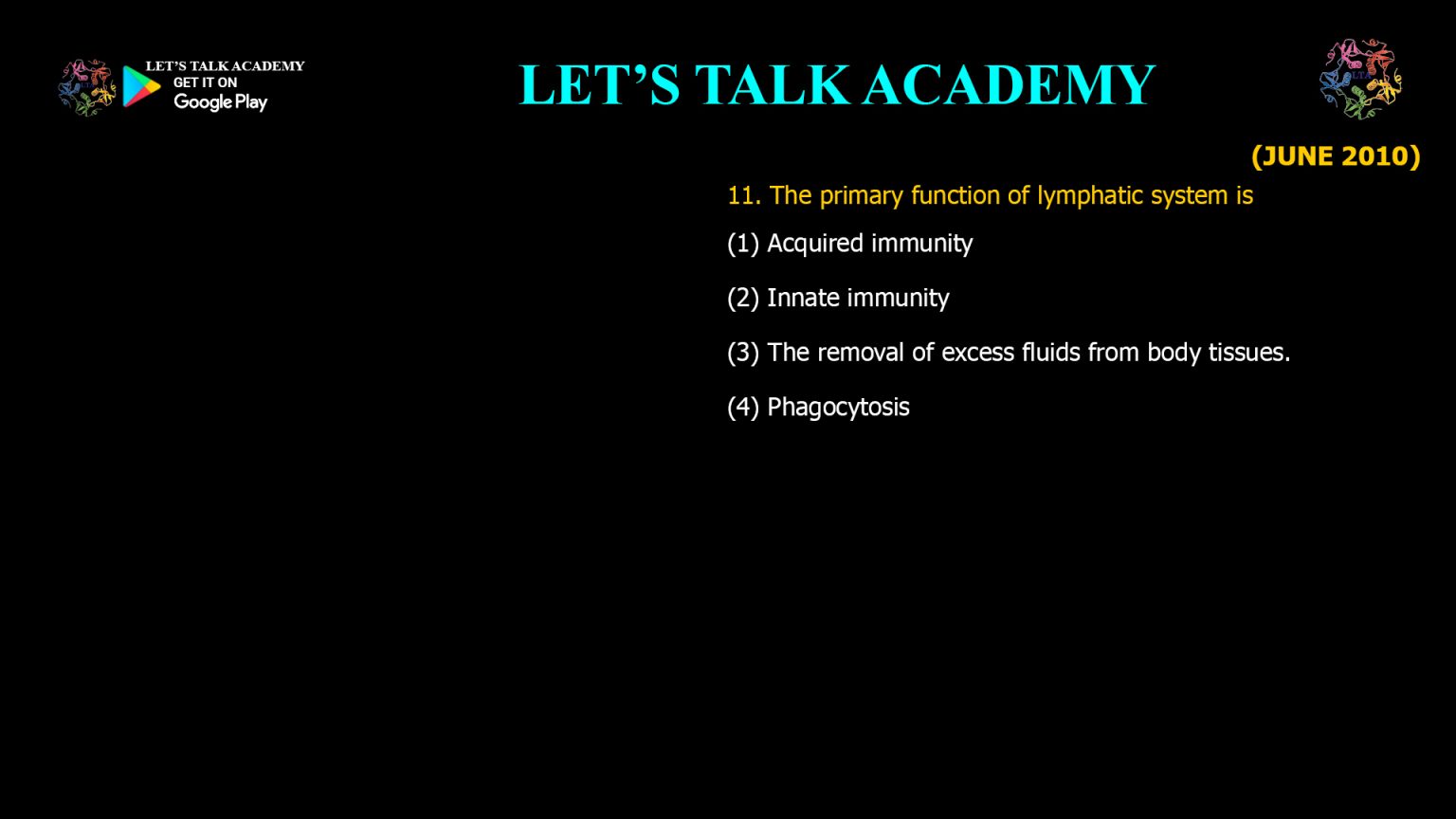 LET'S TALK ACADEMY
GET IT ON
Google Play

LET'S TALK ACADEMY

(JUNE 2010)

11. The primary function of lymphatic system is

(1) Acquired immunity

(2) Innate immunity

(3) The removal of excess fluids from body tissues.

(4) Phagocytosis